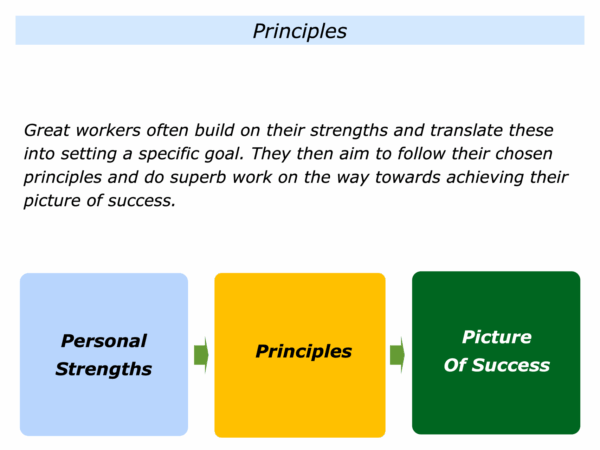 Principles

Great workers often build on their strengths and translate these into setting a specific goal. They then aim to follow their chosen principles and do superb work on the way towards achieving their picture of success.

Personal Strengths

Principles

Picture Of Success